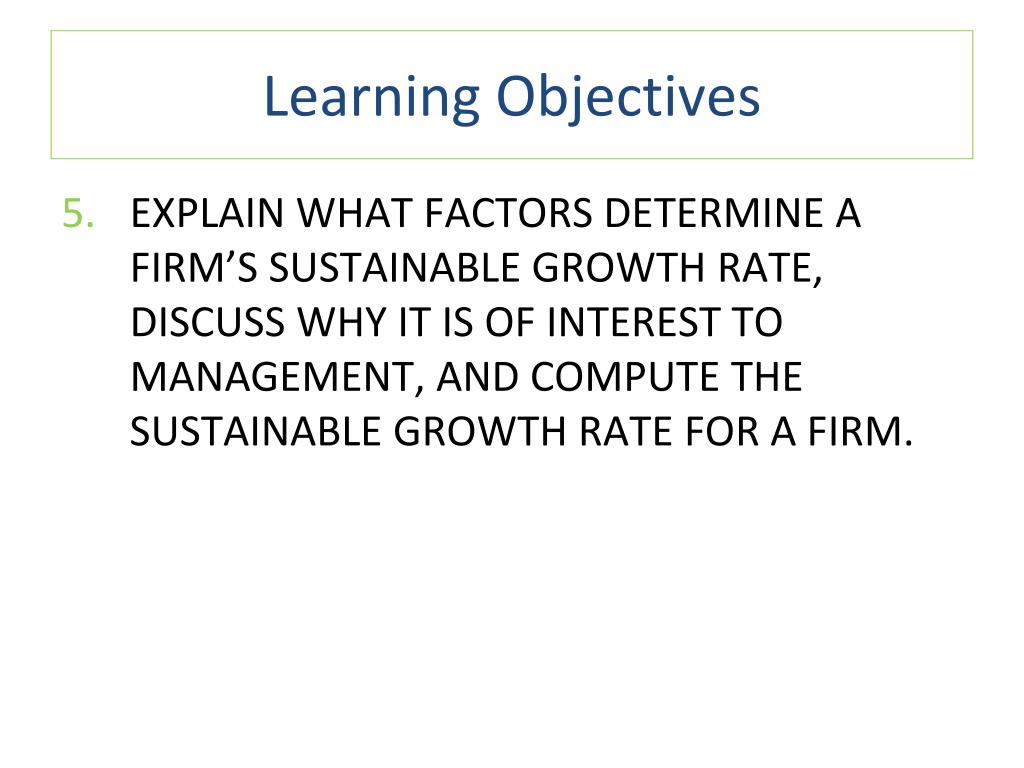 Learning Objectives

5. EXPLAIN WHAT FACTORS DETERMINE A FIRM’S SUSTAINABLE GROWTH RATE, DISCUSS WHY IT IS OF INTEREST TO MANAGEMENT, AND COMPUTE THE SUSTAINABLE GROWTH RATE FOR A FIRM.